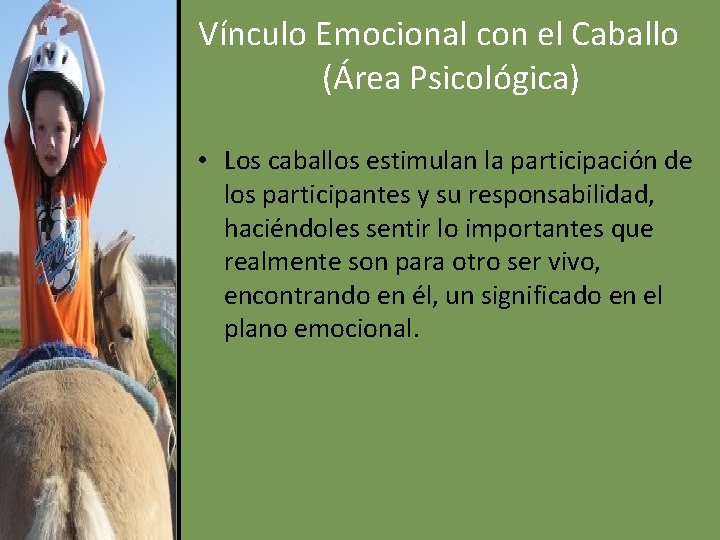 Vínculo Emocional con el Caballo
(Área Psicológica)

• Los caballos estimulan la participación de los participantes y su responsabilidad, haciéndoles sentir lo importantes que realmente son para otro ser vivo, encontrando en él, un significado en el plano emocional.